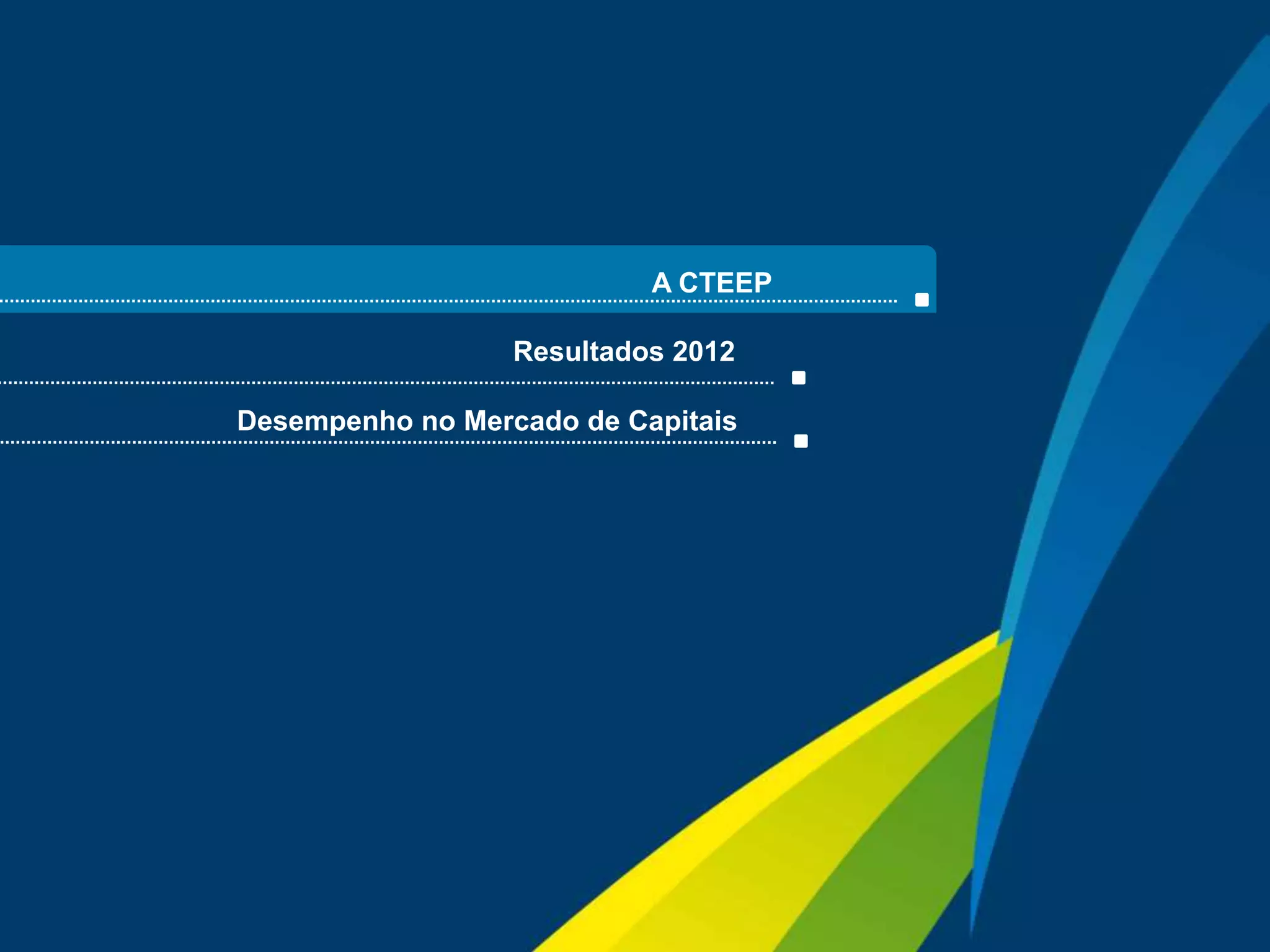 A CTEEP

Resultados 2012

Desempenho no Mercado de Capitais